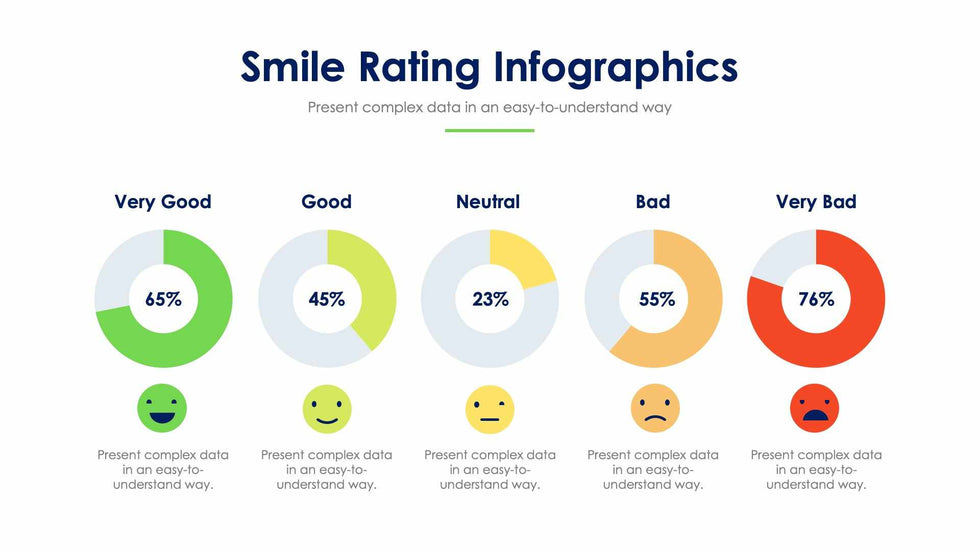 Smile Rating Infographics

Present complex data in an easy-to-understand way

Very Good

65%

Present complex data in an easy-to-understand way.

Good

45%

Present complex data in an easy-to-understand way.

Neutral

23%

Present complex data in an easy-to-understand way.

Bad

55%

Present complex data in an easy-to-understand way.

Very Bad

76%

Present complex data in an easy-to-understand way.